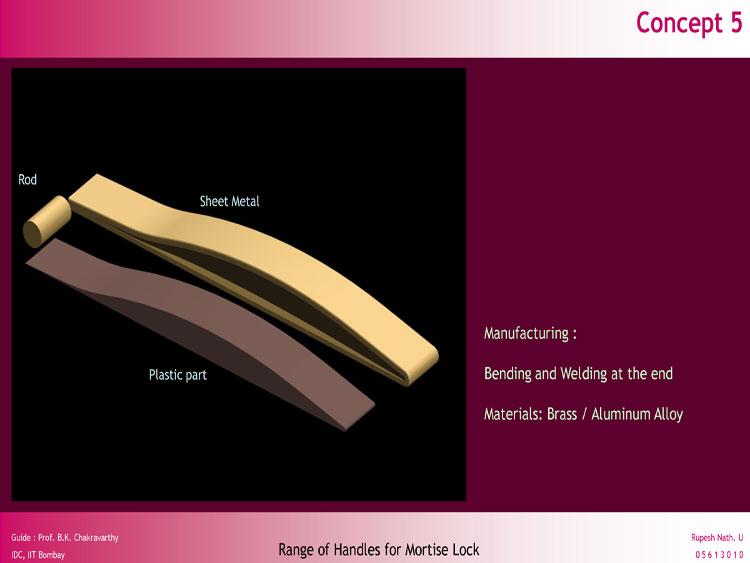 Concept 5

Rod

Sheet Metal

Plastic part

Manufacturing :

Bending and Welding at the end

Materials: Brass / Aluminum Alloy

Guide : Prof. B.K. Chakravarthy
IDC, IIT Bombay

Range of Handles for Mortise Lock

Rupesh Nath. U
05613010